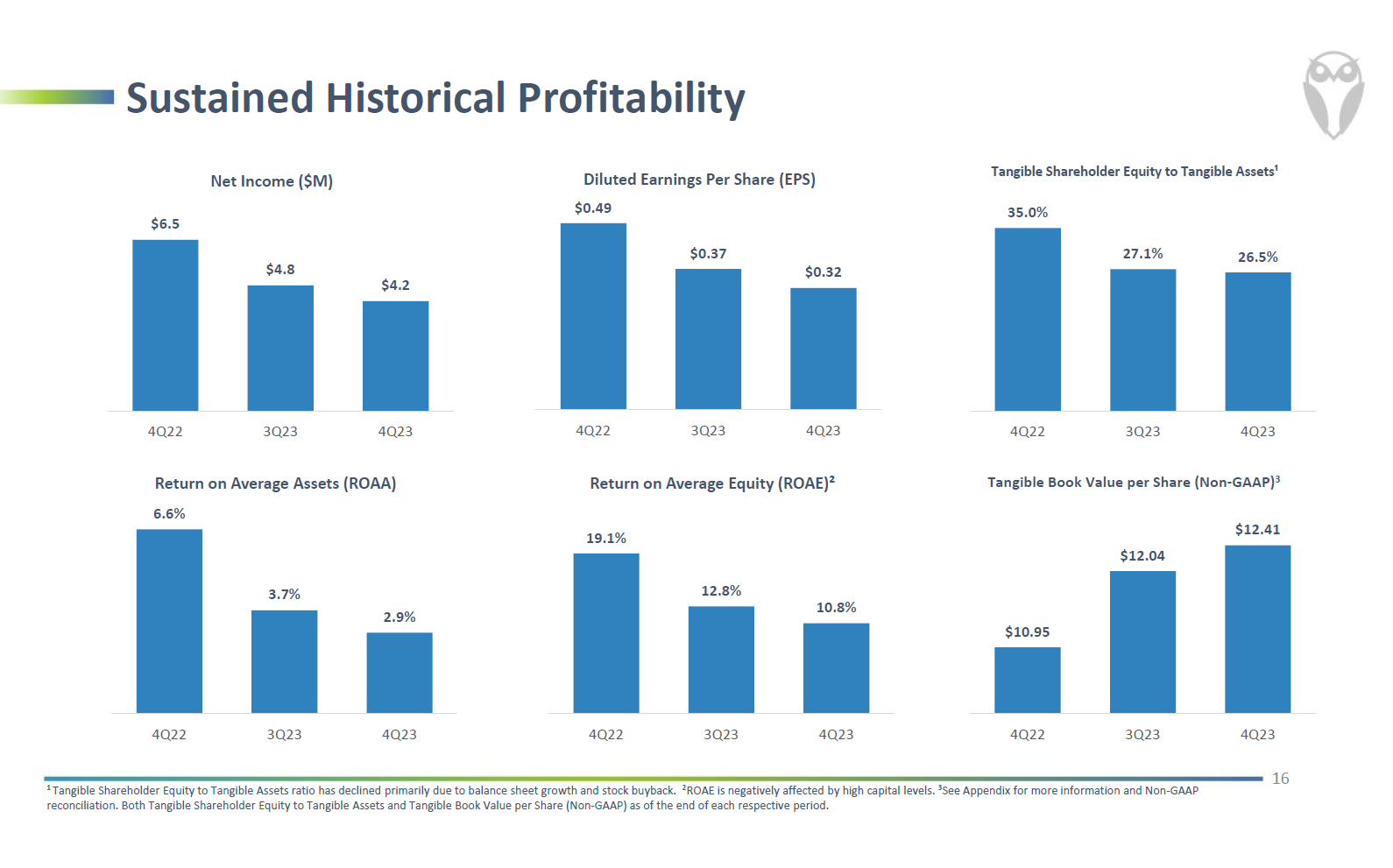 Sustained Historical Profitability

Net Income ($M)

$6.5
$4.8
$4.2

4Q22
3Q23
4Q23

Diluted Earnings Per Share (EPS)

$0.49
$0.37
$0.32

4Q22
3Q23
4Q23

Tangible Shareholder Equity to Tangible Assets$^1$

35.0%
27.1%
26.5%

4Q22
3Q23
4Q23

Return on Average Assets (ROAA)

6.6%
3.7%
2.9%

4Q22
3Q23
4Q23

Return on Average Equity (ROAE)$^2$

19.1%
12.8%
10.8%

4Q22
3Q23
4Q23

Tangible Book Value per Share (Non-GAAP)$^3$

$10.95
$12.04
$12.41

4Q22
3Q23
4Q23

16

$^1$Tangible Shareholder Equity to Tangible Assets ratio has declined primarily due to balance sheet growth and stock buyback. $^2$ROAE is negatively affected by high capital levels. $^3$See Appendix for more information and Non-GAAP reconciliation. Both Tangible Shareholder Equity to Tangible Assets and Tangible Book Value per Share (Non-GAAP) as of the end of each respective period.